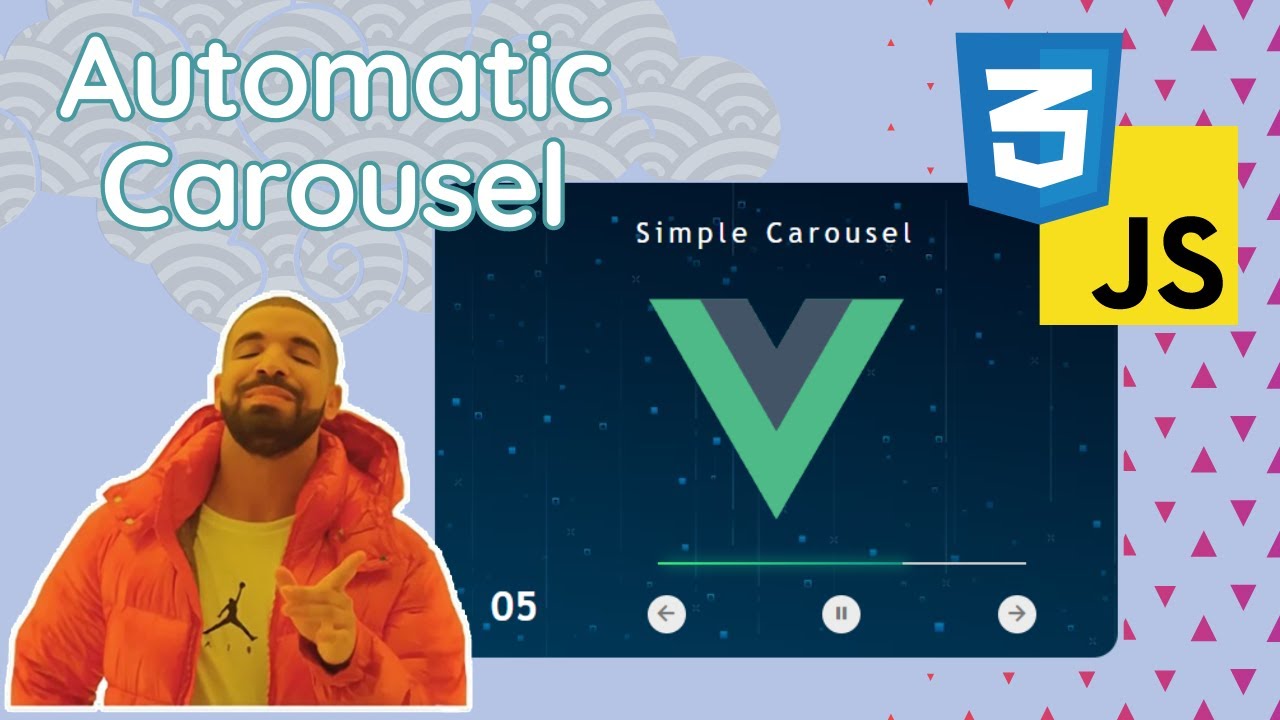 Automatic Carousel

3

JS

Simple Carousel

05

AIR